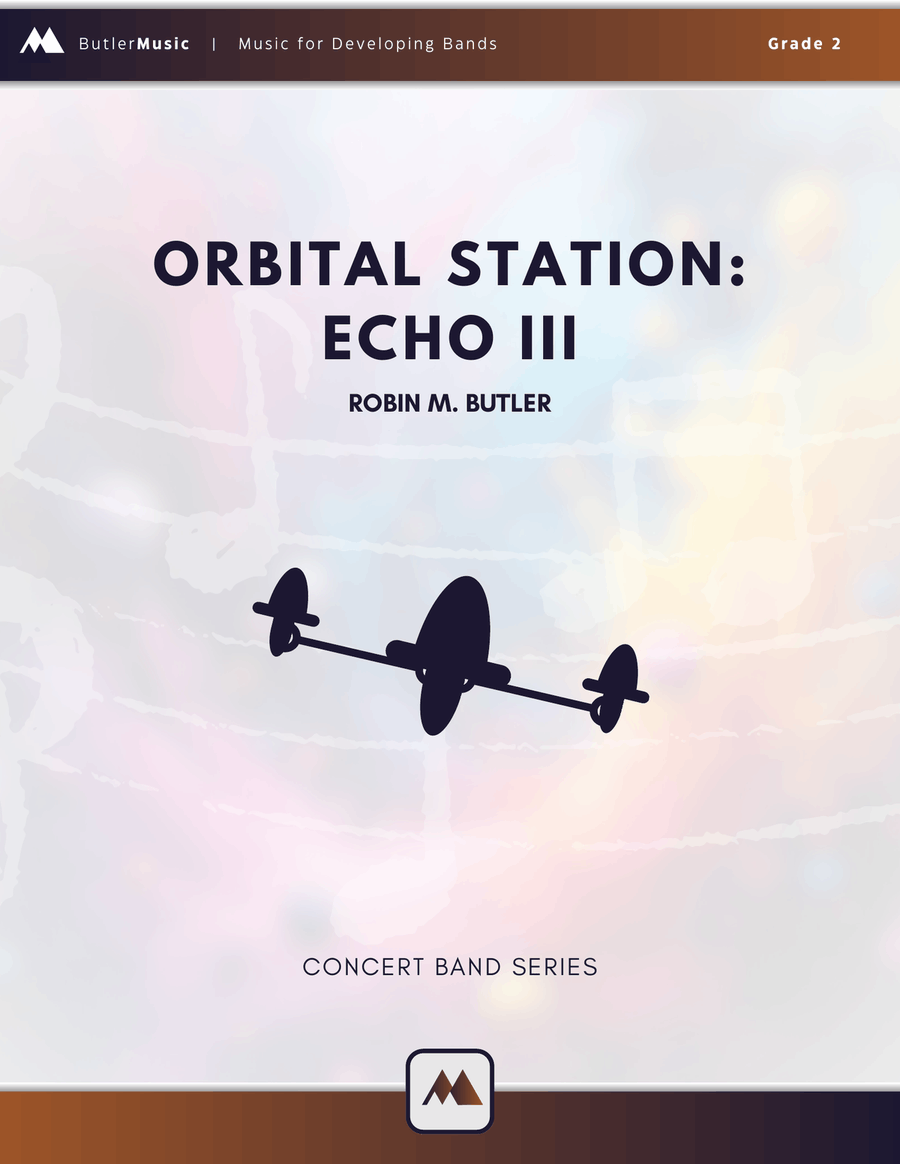 ButlerMusic | Music for Developing Bands

Grade 2

ORBITAL STATION: ECHO III

ROBIN M. BUTLER

CONCERT BAND SERIES